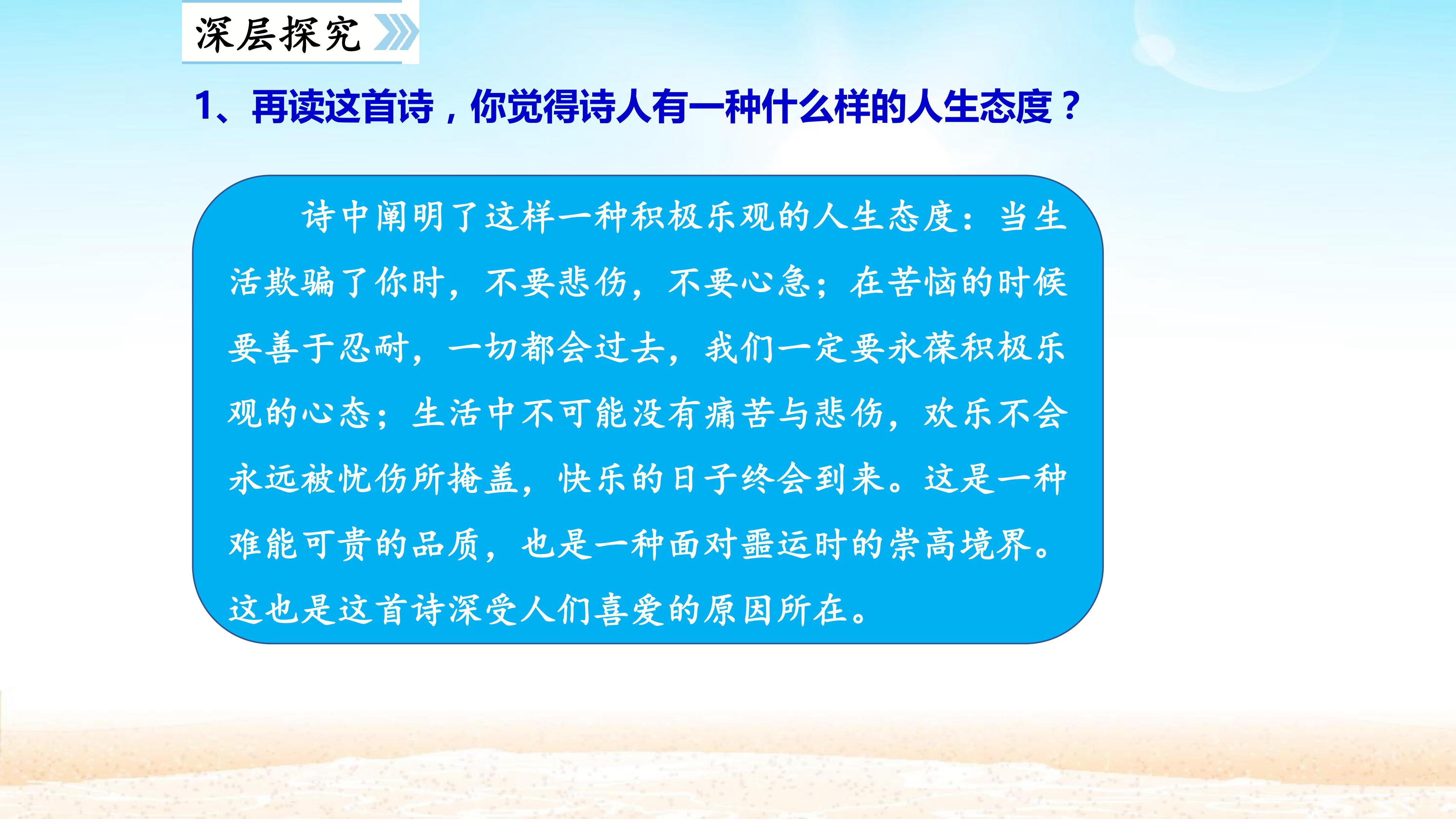 深层探究

1、再读这首诗，你觉得诗人有一种什么样的人生态度？

诗中阐明了这样一种积极乐观的人生态度：当生活欺骗了你时，不要悲伤，不要心急；在苦恼的时候要善于忍耐，一切都会过去，我们一定要永葆积极乐观的心态；生活中不可能没有痛苦与悲伤，欢乐不会永远被忧伤所掩盖，快乐的日子终会到来。这是一种难能可贵的品质，也是一种面对噩运时的崇高境界。这也是这首诗深受人们喜爱的原因所在。